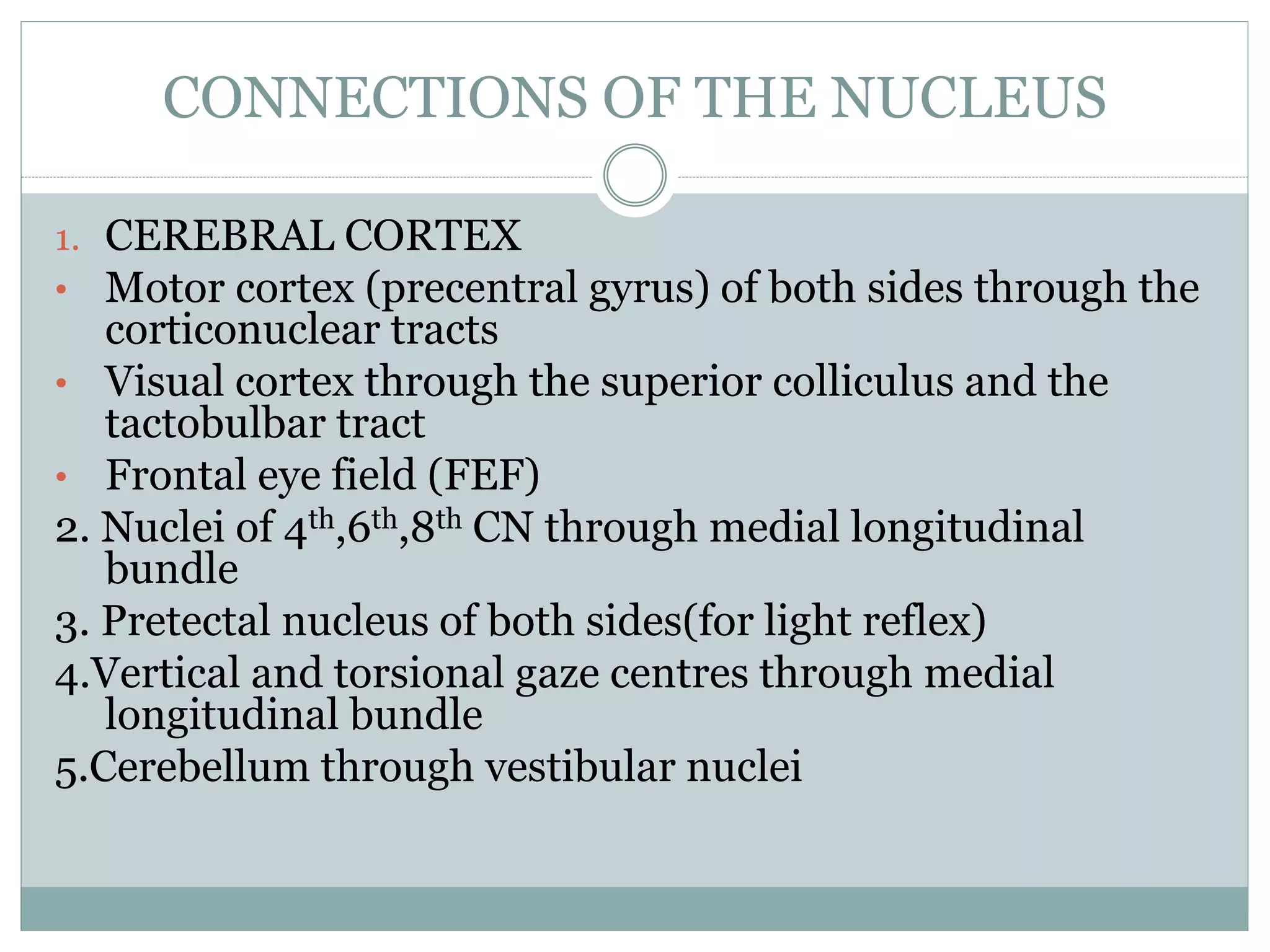 CONNECTIONS OF THE NUCLEUS

1. CEREBRAL CORTEX
• Motor cortex (precentral gyrus) of both sides through the corticonuclear tracts
• Visual cortex through the superior colliculus and the tactobulbar tract
• Frontal eye field (FEF)
2. Nuclei of 4th,6th,8th CN through medial longitudinal bundle
3. Pretectal nucleus of both sides(for light reflex)
4.Vertical and torsional gaze centres through medial longitudinal bundle
5.Cerebellum through vestibular nuclei